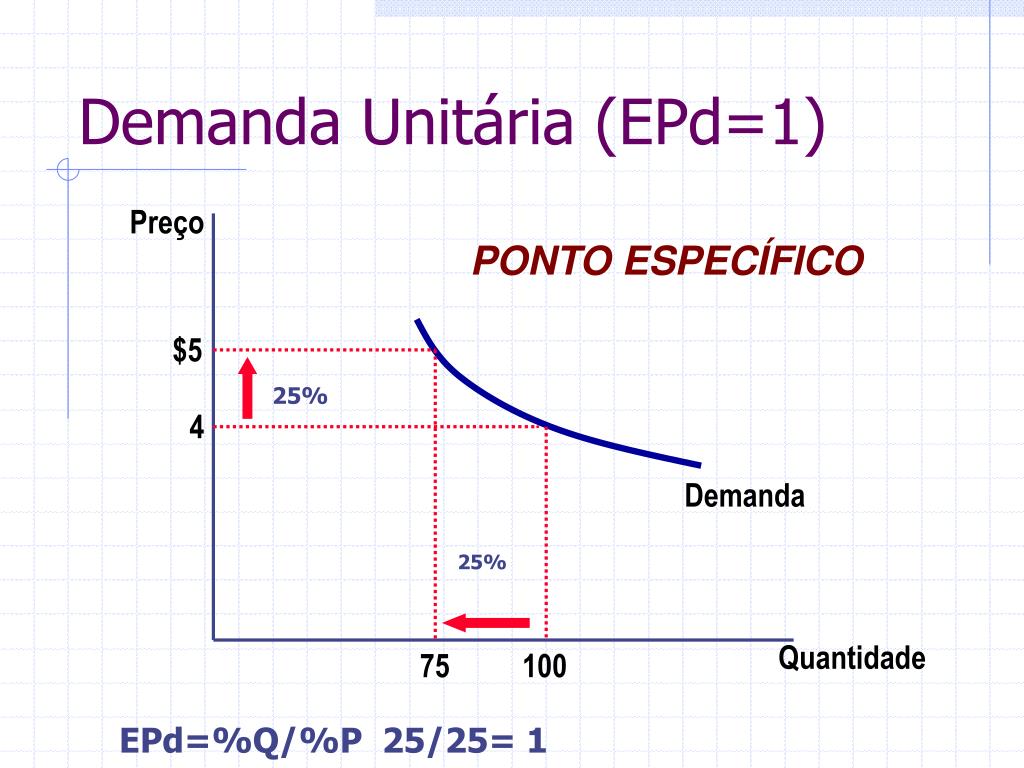 Demanda Unitária (EPd=1)

Preço

PONTO ESPECÍFICO

$5

25%

4

Demanda

25%

75

100

Quantidade

EPd=%Q/%P 25/25= 1